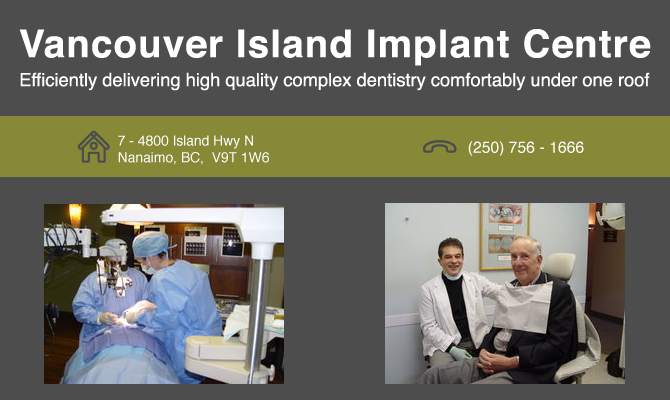 Vancouver Island Implant Centre

Efficiently delivering high quality complex dentistry comfortably under one roof

7 - 4800 Island Hwy N
Nanaimo, BC, V9T 1W6

(250) 756 - 1666